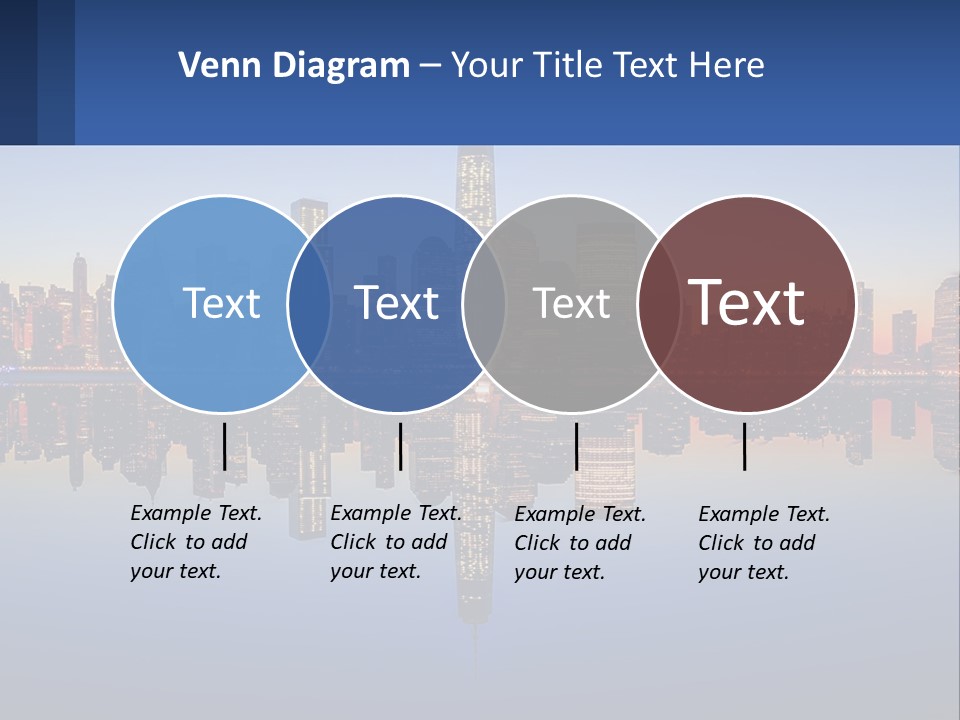 Venn Diagram – Your Title Text Here

Text

Text

Text

Text

Example Text. Click to add your text.

Example Text. Click to add your text.

Example Text. Click to add your text.

Example Text. Click to add your text.